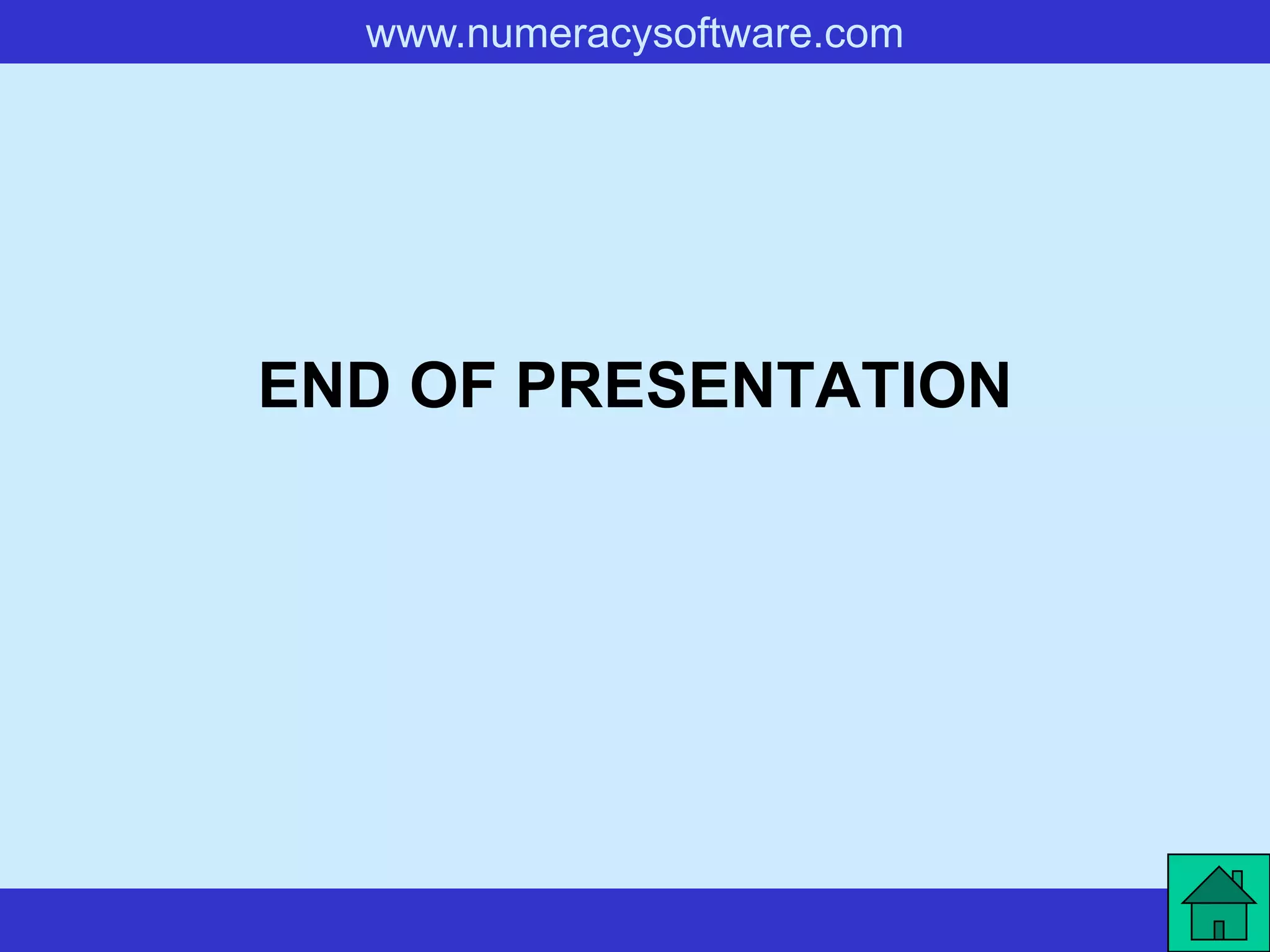 www.numeracysoftware.com

END OF PRESENTATION